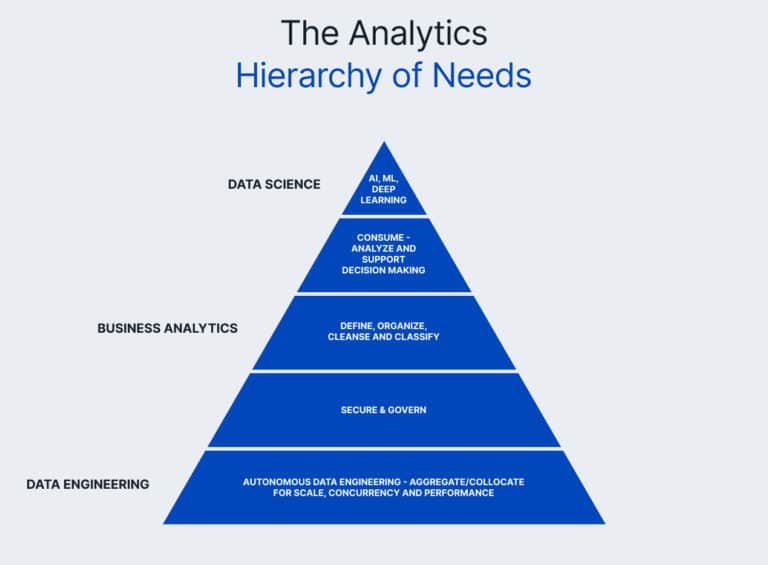 The Analytics
Hierarchy of Needs

DATA SCIENCE

AI, ML, DEEP LEARNING

CONSUME - ANALYZE AND SUPPORT DECISION MAKING

BUSINESS ANALYTICS

DEFINE, ORGANIZE, CLEANSE AND CLASSIFY

SECURE & GOVERN

DATA ENGINEERING

AUTONOMOUS DATA ENGINEERING - AGGREGATE/COLLOCATE FOR SCALE, CONCURRENCY AND PERFORMANCE